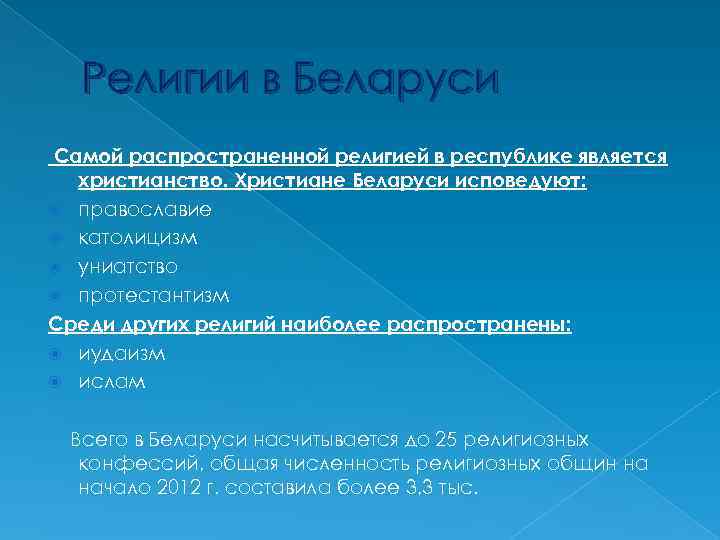 Религии в Беларуси

Самой распространенной религией в республике является христианство. Христиане Беларуси исповедуют:

православие
католицизм
униатство
протестантизм

Среди других религий наиболее распространены:

иудаизм
ислам

Всего в Беларуси насчитывается до 25 религиозных конфессий, общая численность религиозных общин на начало 2012 г. составила более 3,3 тыс.